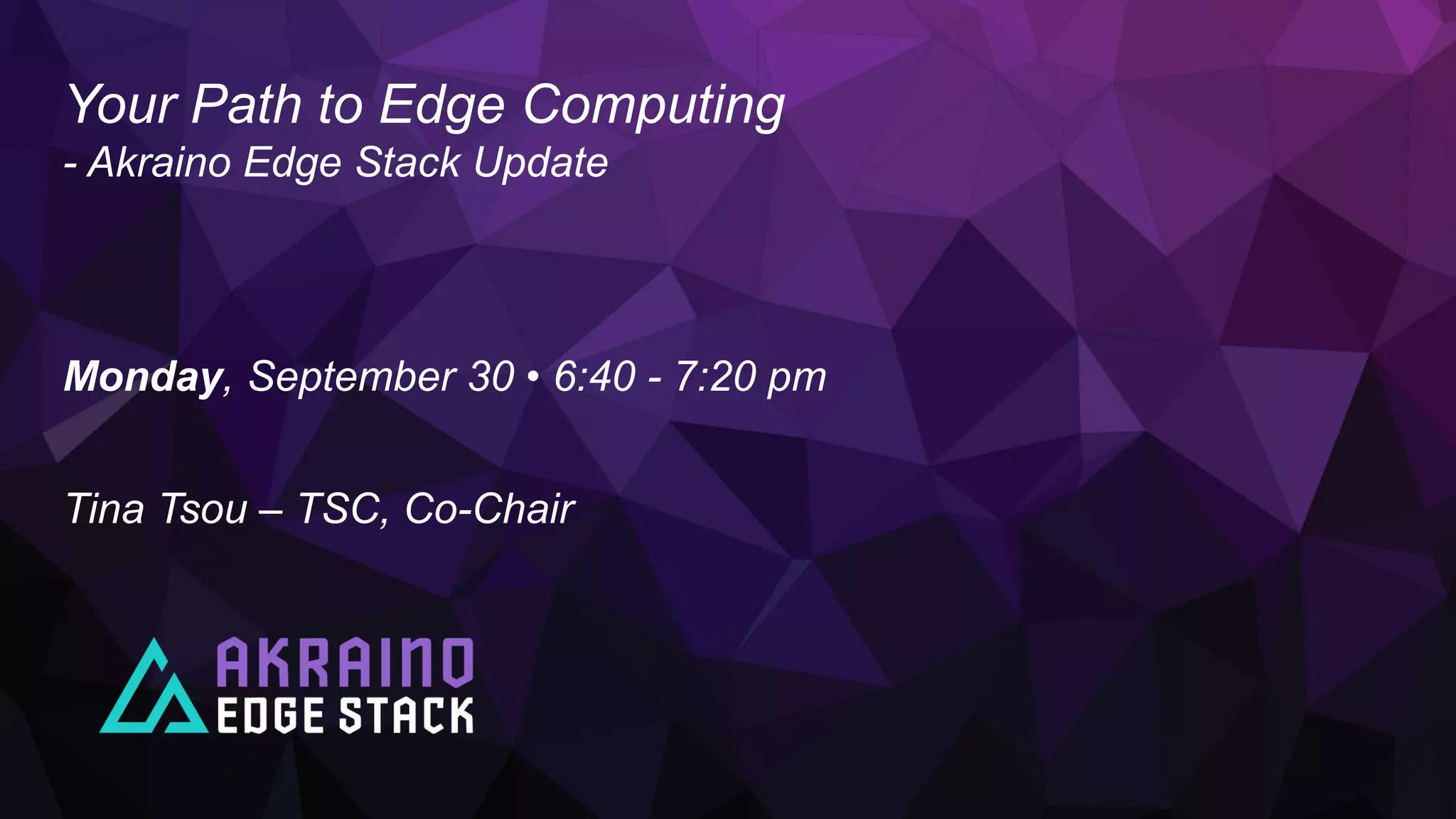 Your Path to Edge Computing
- Akraino Edge Stack Update

Monday, September 30 • 6:40 - 7:20 pm

Tina Tsou – TSC, Co-Chair

AKRAINO
EDGE STACK